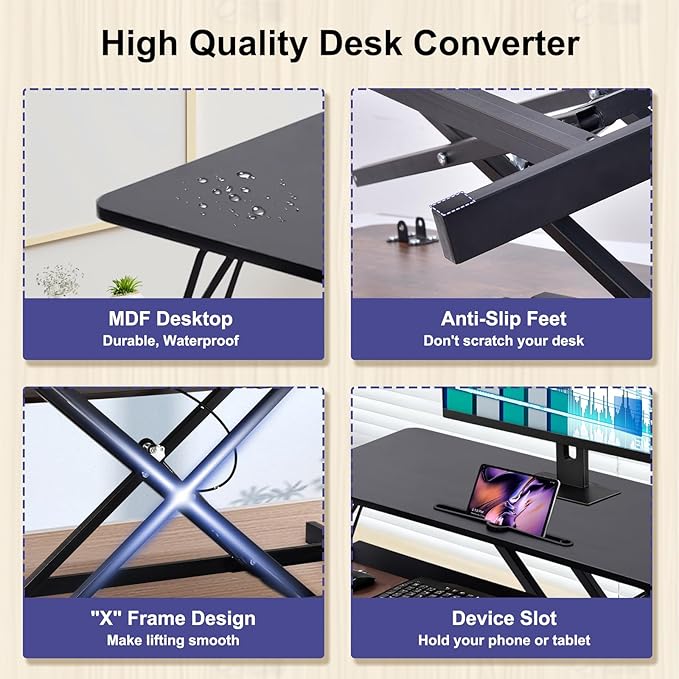 High Quality Desk Converter

MDF Desktop
Durable, Waterproof

Anti-Slip Feet
Don't scratch your desk

"X" Frame Design
Make lifting smooth

Device Slot
Hold your phone or tablet